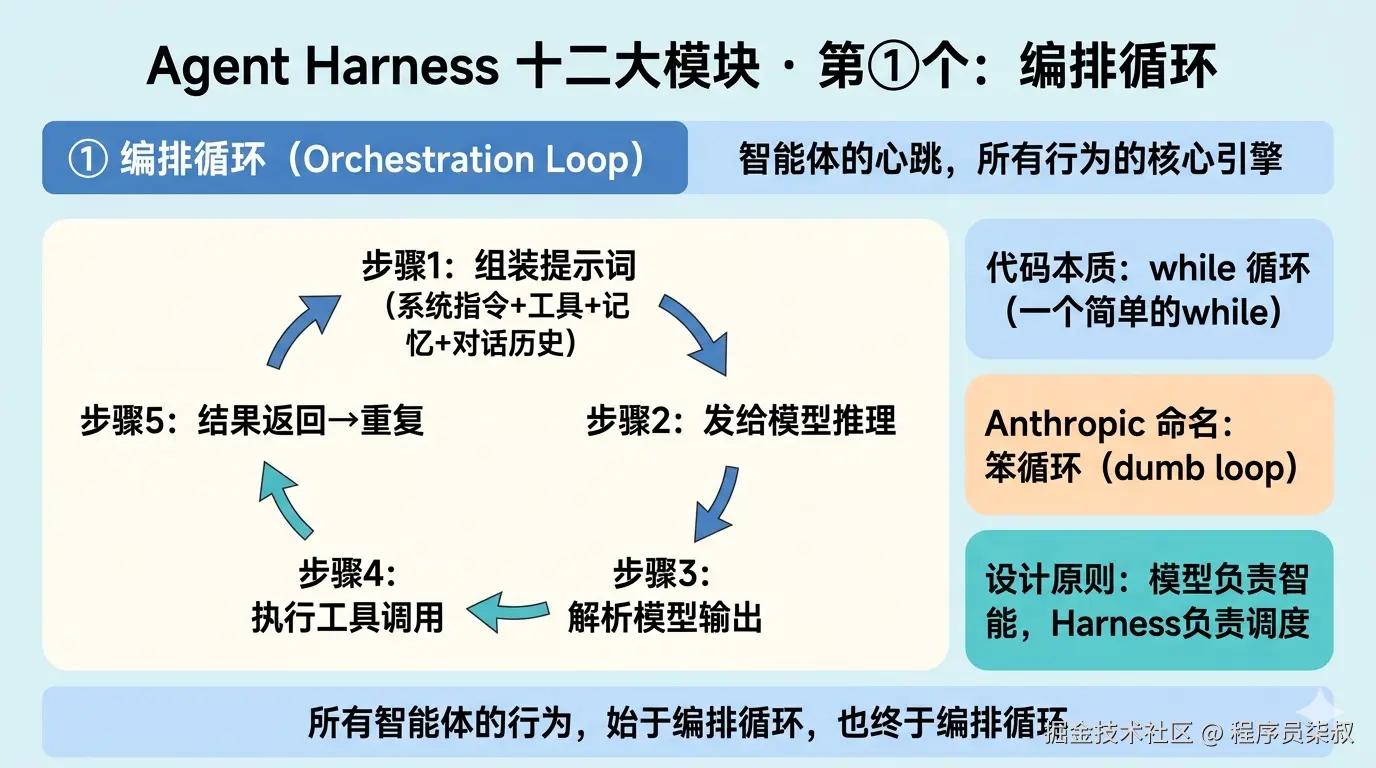 Agent Harness 十二大模块 · 第①个：编排循环

① 编排循环（Orchestration Loop）

智能体的心跳，所有行为的核心引擎

步骤1：组装提示词（系统指令+工具+记忆+对话历史）

步骤2：发给模型推理

步骤3：解析模型输出

步骤4：执行工具调用

步骤5：结果返回→重复

代码本质：while 循环（一个简单的while）

Anthropic 命名：笨循环（dumb loop）

设计原则：模型负责智能，Harness负责调度

所有智能体的行为，始于编排循环，也终于编排循环

掘金技术社区 @ 程序员柒叔